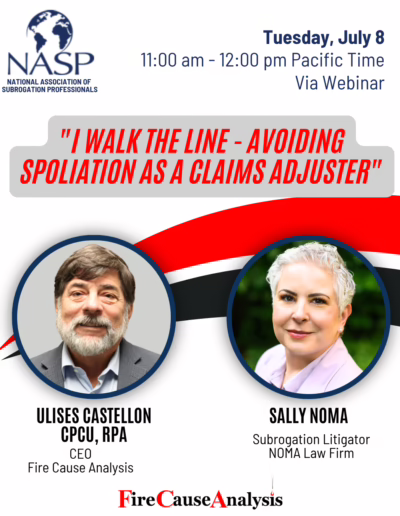 NASP
NATIONAL ASSOCIATION OF SUBROGATION PROFESSIONALS

Tuesday, July 8
11:00 am - 12:00 pm Pacific Time
Via Webinar

"I WALK THE LINE - AVOIDING SPOLIATION AS A CLAIMS ADJUSTER"

ULISES CASTELLON
CPCU, RPA
CEO
Fire Cause Analysis

SALLY NOMA
Subrogation Litigator
NOMA Law Firm

FireCauseAnalysis